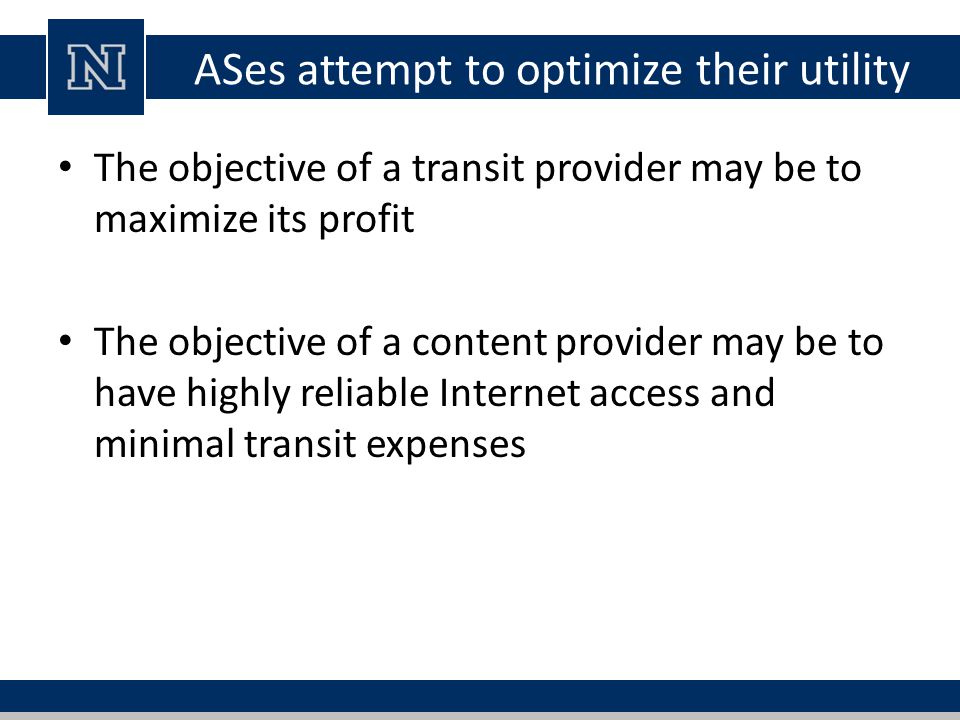 N

ASes attempt to optimize their utility

• The objective of a transit provider may be to maximize its profit

• The objective of a content provider may be to have highly reliable Internet access and minimal transit expenses